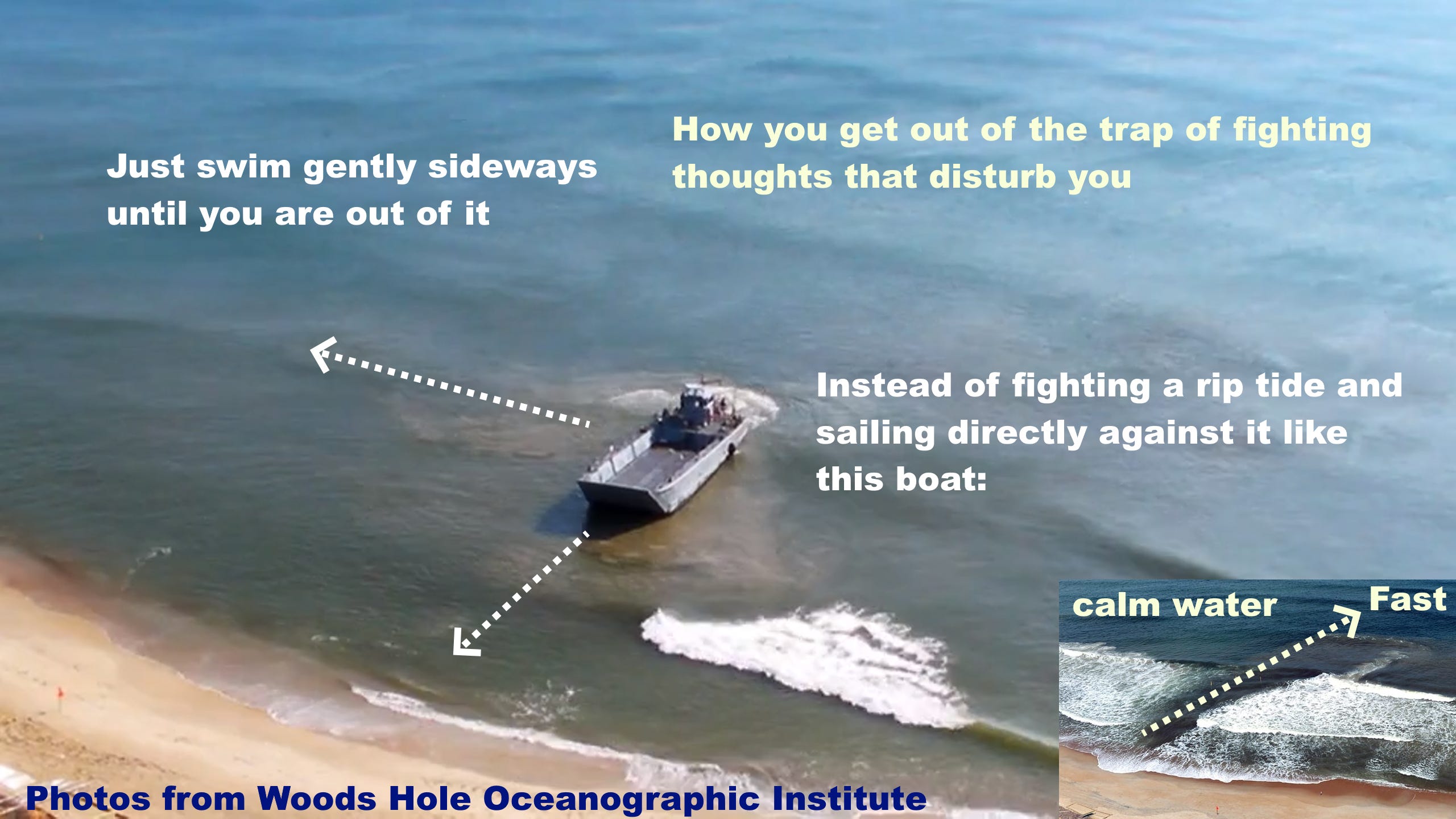 How you get out of the trap of fighting thoughts that disturb you

Just swim gently sideways until you are out of it

Instead of fighting a rip tide and sailing directly against it like this boat:

calm water

Fast

Photos from Woods Hole Oceanographic Institute